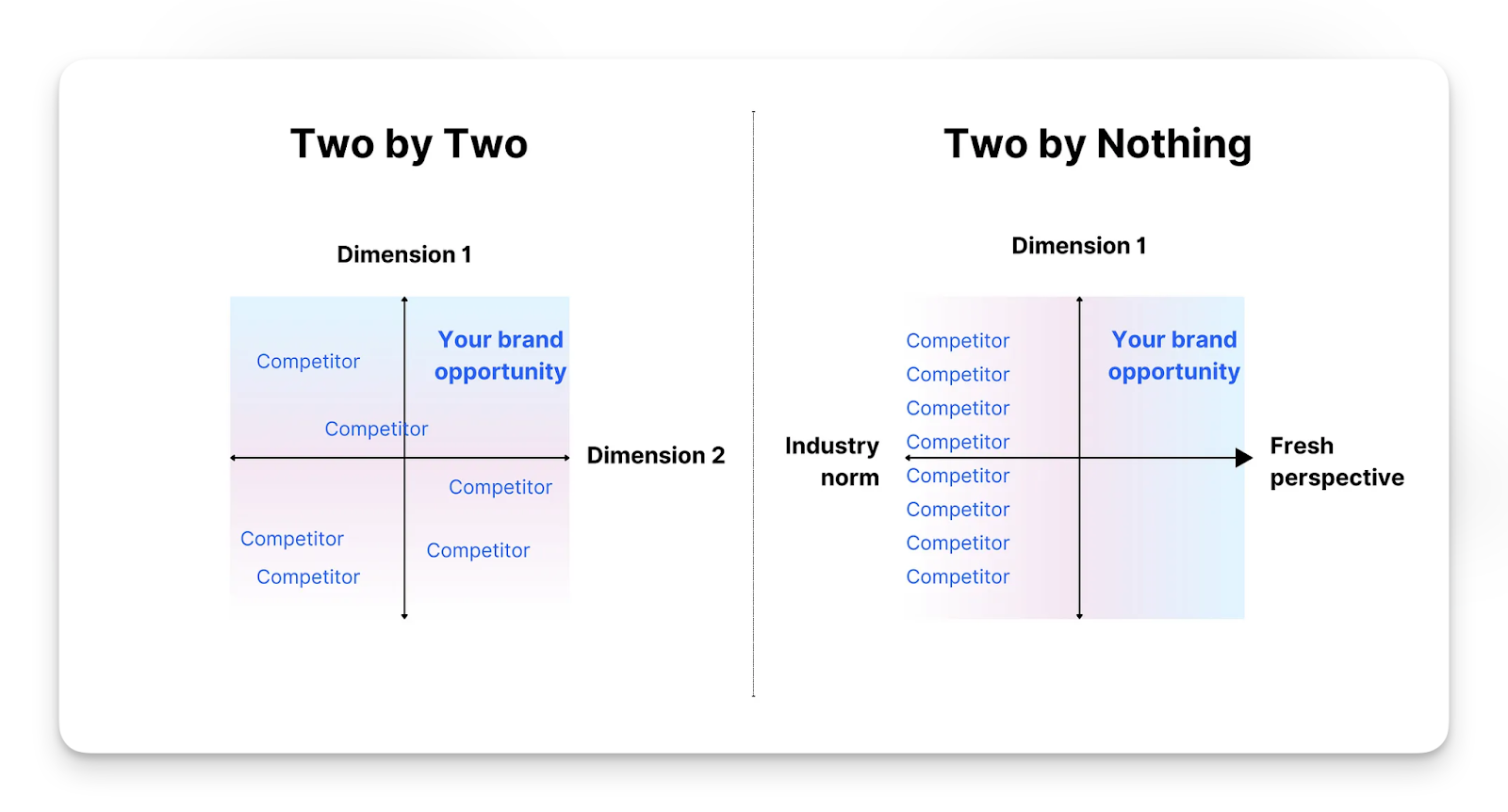 Two by Two

Dimension 1

Competitor

Your brand opportunity

Competitor

Dimension 2

Competitor

Competitor

Competitor

Competitor

Two by Nothing

Dimension 1

Competitor
Competitor
Competitor
Competitor
Competitor
Competitor
Competitor
Competitor

Your brand opportunity

Industry norm

Fresh perspective